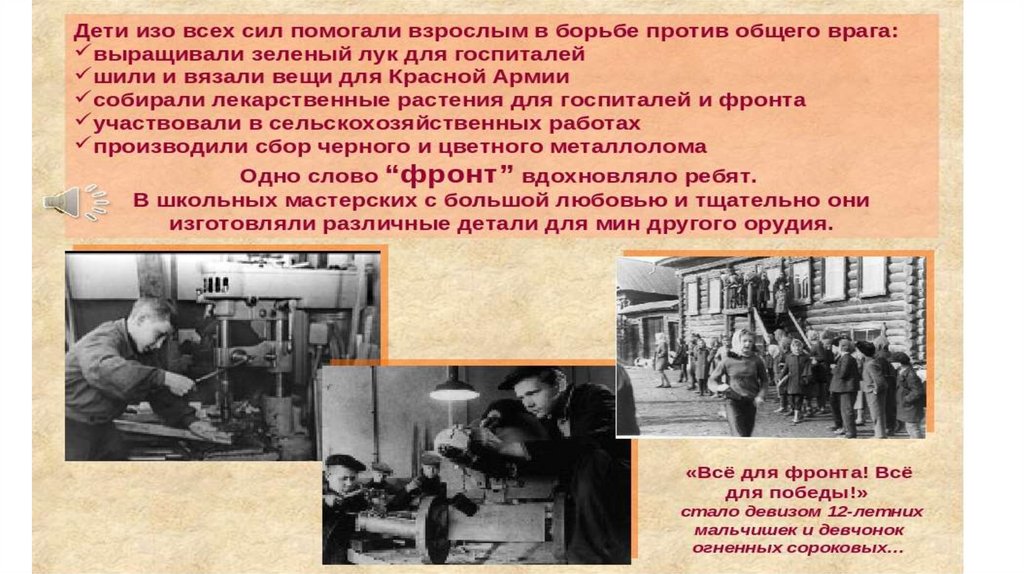 Дети изо всех сил помогали взрослым в борьбе против общего врага:
✓ выращивали зеленый лук для госпиталей
✓ шили и вязали вещи для Красной Армии
✓ собирали лекарственные растения для госпиталей и фронта
✓ участвовали в сельскохозяйственных работах
✓ производили сбор черного и цветного металлолома

Одно слово “фронт” вдохновляло ребят.
В школьных мастерских с большой любовью и тщательно они изготовляли различные детали для мин другого орудия.

«Всё для фронта! Всё для победы!»
стало девизом 12-летних мальчишек и девчонок огненных сороковых…